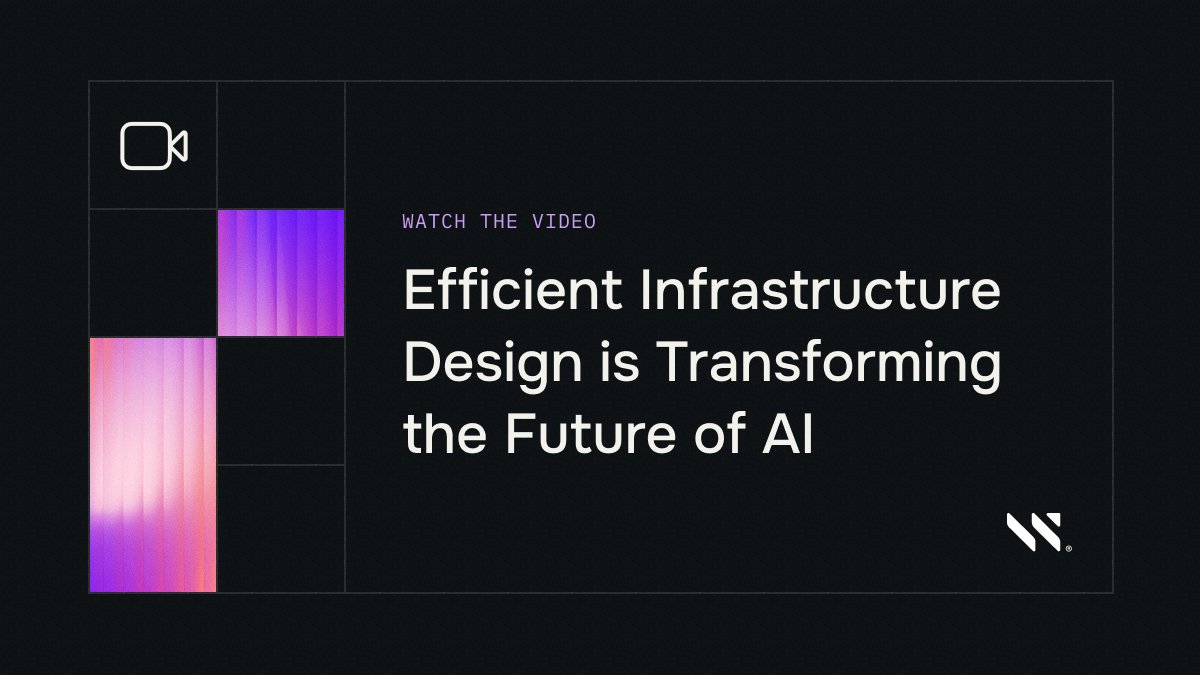 WATCH THE VIDEO

Efficient Infrastructure Design is Transforming the Future of AI